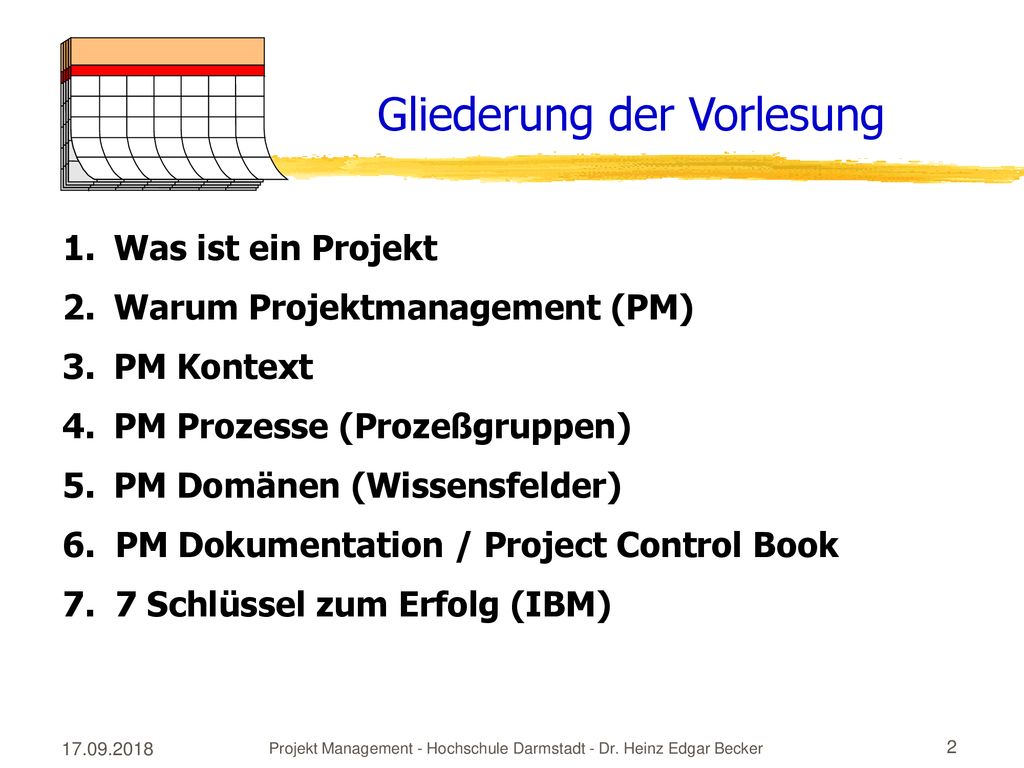 Gliederung der Vorlesung

1. Was ist ein Projekt
2. Warum Projektmanagement (PM)
3. PM Kontext
4. PM Prozesse (Prozeßgruppen)
5. PM Domänen (Wissensfelder)
6. PM Dokumentation / Project Control Book
7. 7 Schlüssel zum Erfolg (IBM)

17.09.2018 Projekt Management - Hochschule Darmstadt - Dr. Heinz Edgar Becker 2